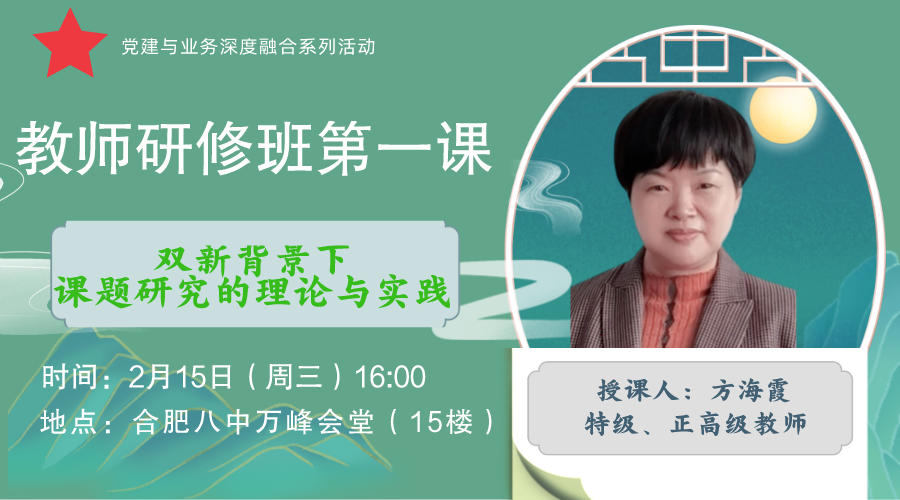 党建与业务深度融合系列活动

教师研修班第一课

双新背景下
课题研究的理论与实践

时间：2月15日（周三）16:00
地点：合肥八中万峰会堂（15楼）

授课人：方海霞
特级、正高级教师